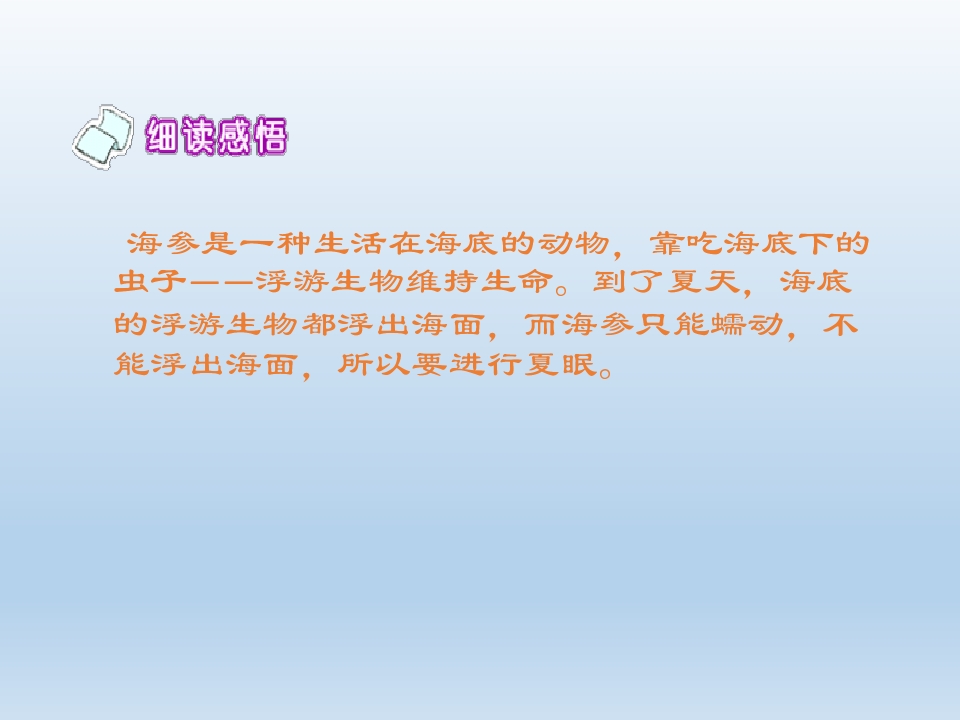 细读感悟

海参是一种生活在海底的动物，靠吃海底下的虫子——浮游生物维持生命。到了夏天，海底的浮游生物都浮出海面，而海参只能蠕动，不能浮出海面，所以要进行夏眠。